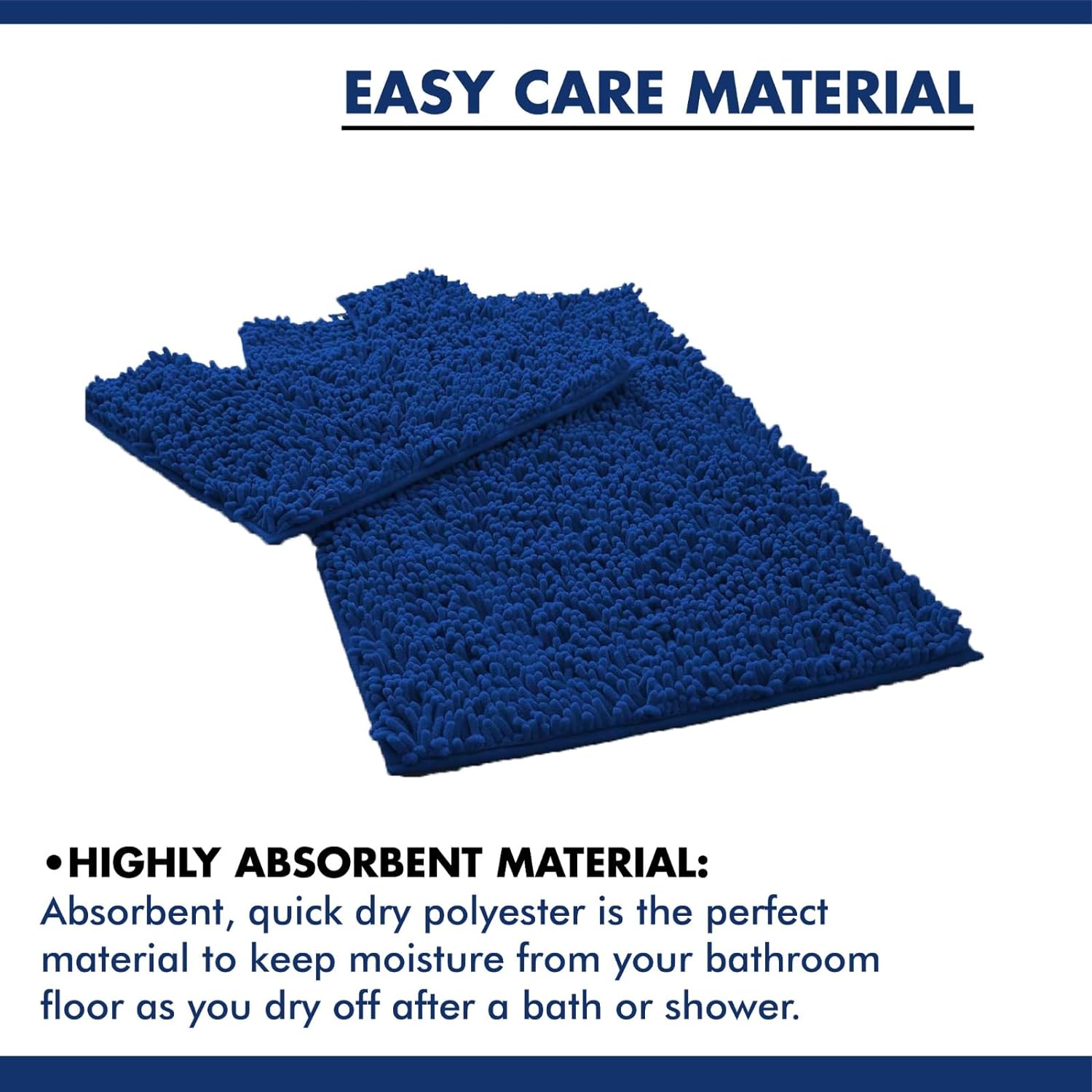 EASY CARE MATERIAL

•HIGHLY ABSORBENT MATERIAL:
Absorbent, quick dry polyester is the perfect material to keep moisture from your bathroom floor as you dry off after a bath or shower.